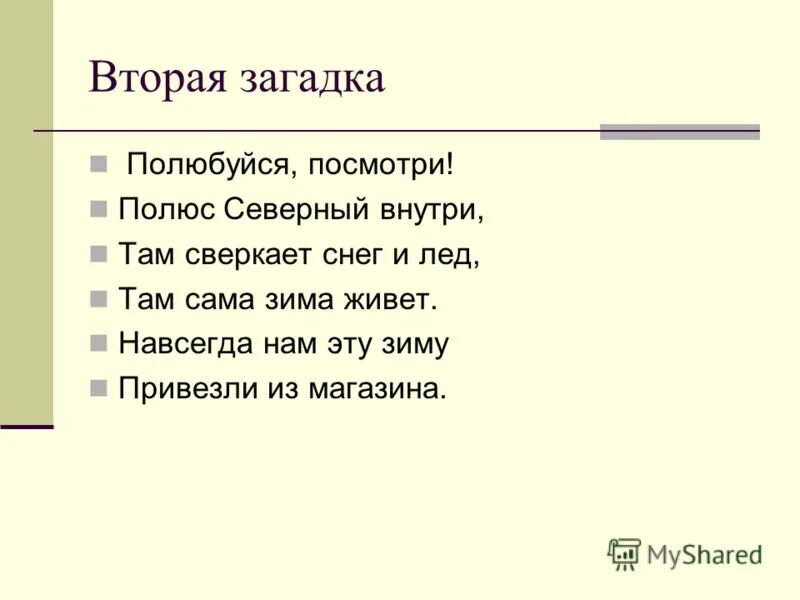 Вторая загадка

Полюбуйся, посмотри!

Полюс Северный внутри,

Там сверкает снег и лед,

Там сама зима живет.

Навсегда нам эту зиму

Привезли из магазина.

MyShared